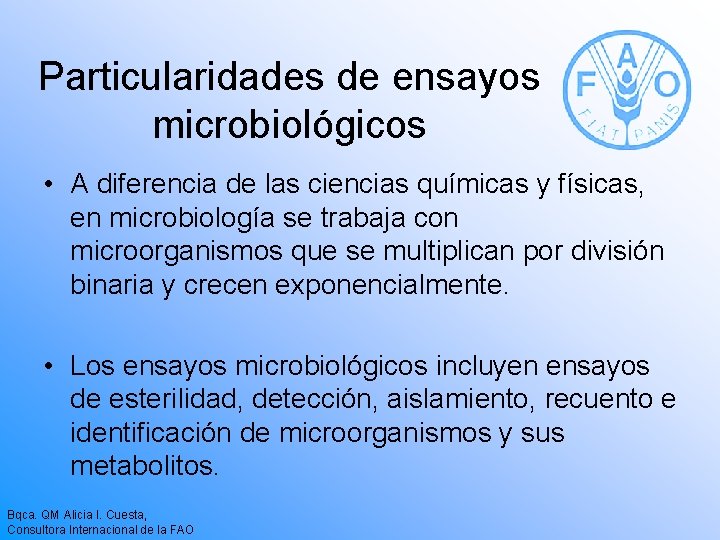 Particularidades de ensayos microbiológicos

F A O
FIAT PANIS

• A diferencia de las ciencias químicas y físicas, en microbiología se trabaja con microorganismos que se multiplican por división binaria y crecen exponencialmente.

• Los ensayos microbiológicos incluyen ensayos de esterilidad, detección, aislamiento, recuento e identificación de microorganismos y sus metabolitos.

Bqca. QM Alicia I. Cuesta,
Consultora Internacional de la FAO